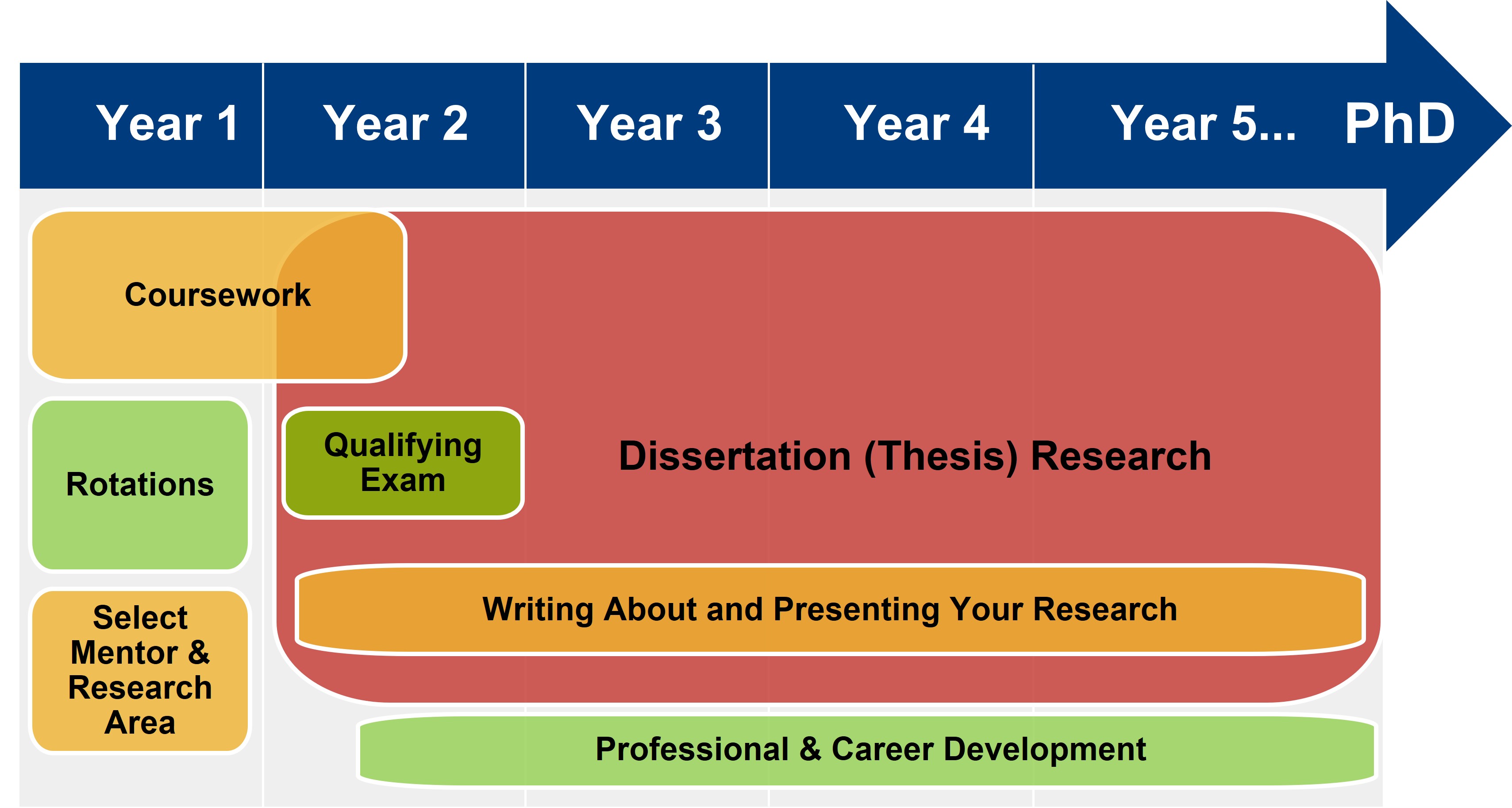 Year 1 Year 2 Year 3 Year 4 Year 5... PhD

Coursework

Rotations

Select Mentor & Research Area

Qualifying Exam

Dissertation (Thesis) Research

Writing About and Presenting Your Research

Professional & Career Development